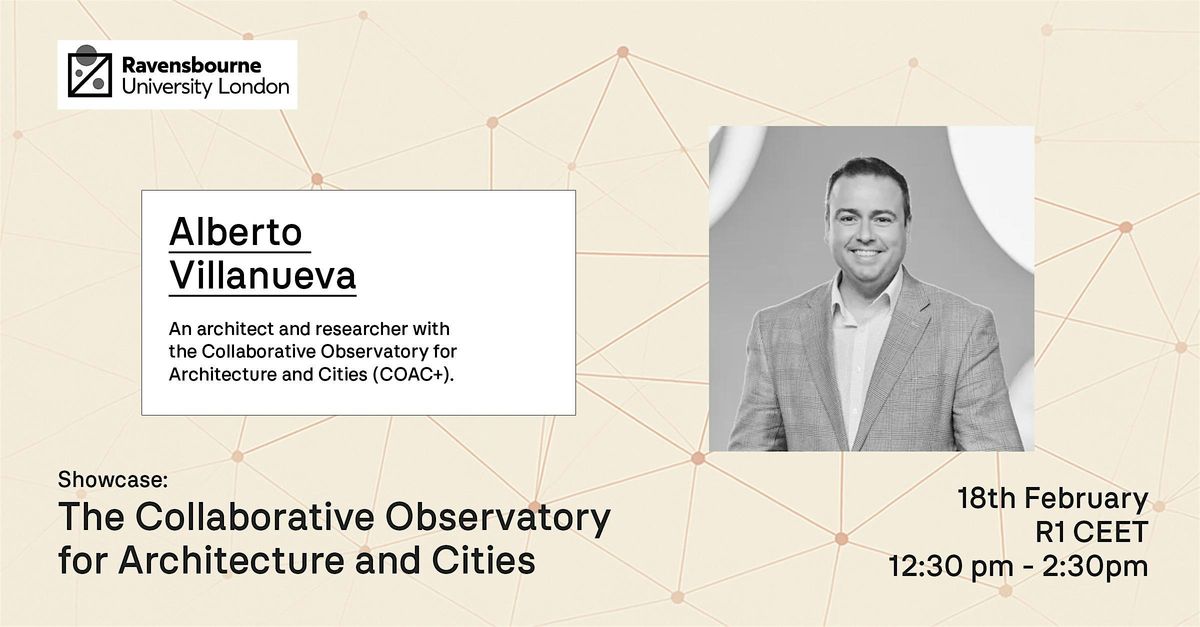 Ravensbourne
University London

Alberto
Villanueva

An architect and researcher with the Collaborative Observatory for Architecture and Cities (COAC+).

Showcase:
The Collaborative Observatory for Architecture and Cities

18th February
R1 CEET
12:30 pm - 2:30pm